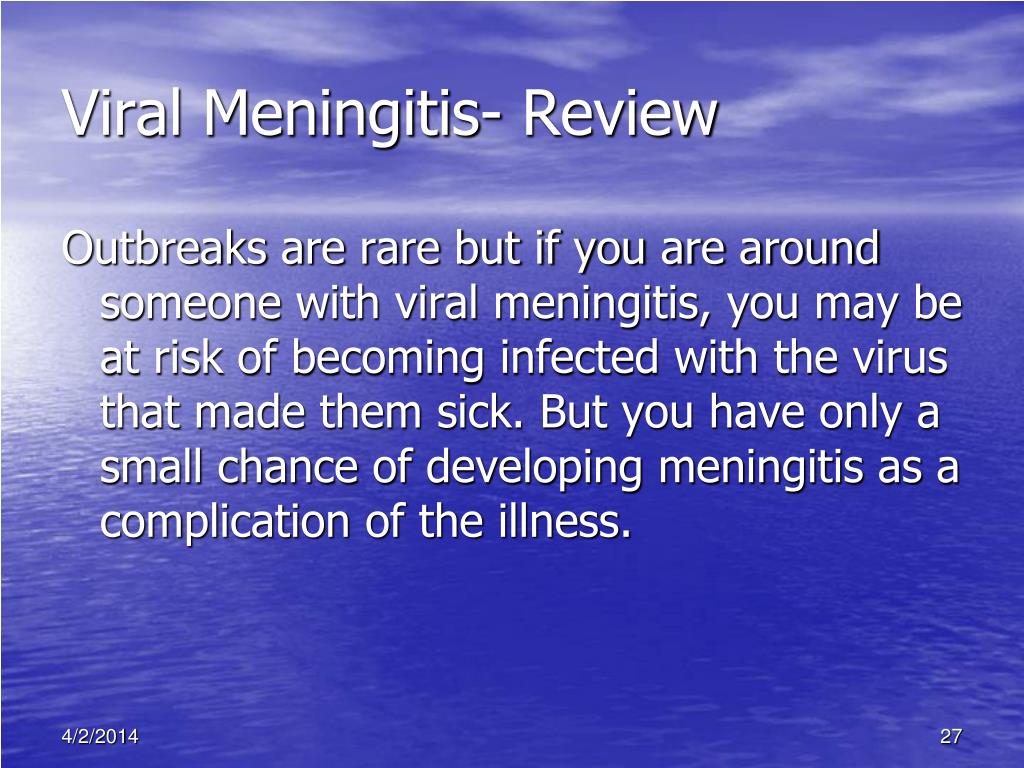 Viral Meningitis- Review

Outbreaks are rare but if you are around someone with viral meningitis, you may be at risk of becoming infected with the virus that made them sick. But you have only a small chance of developing meningitis as a complication of the illness.

4/2/2014

27